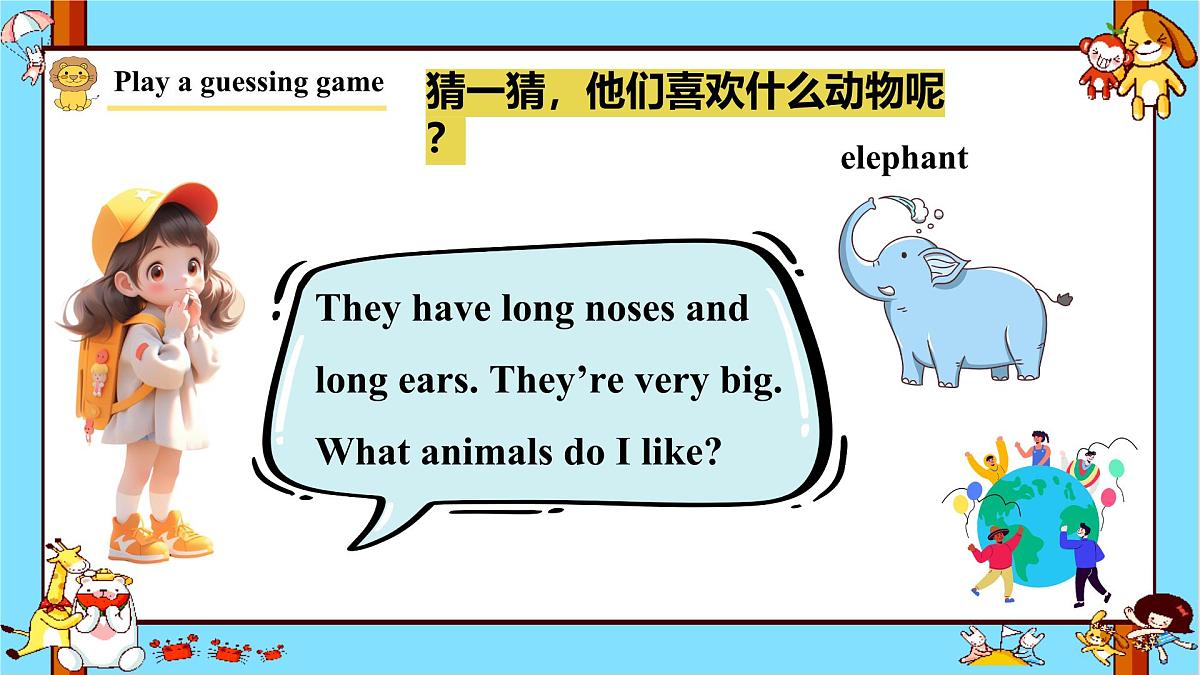 Play a guessing game

猜一猜，他们喜欢什么动物呢？

elephant

They have long noses and long ears. They’re very big. What animals do I like?